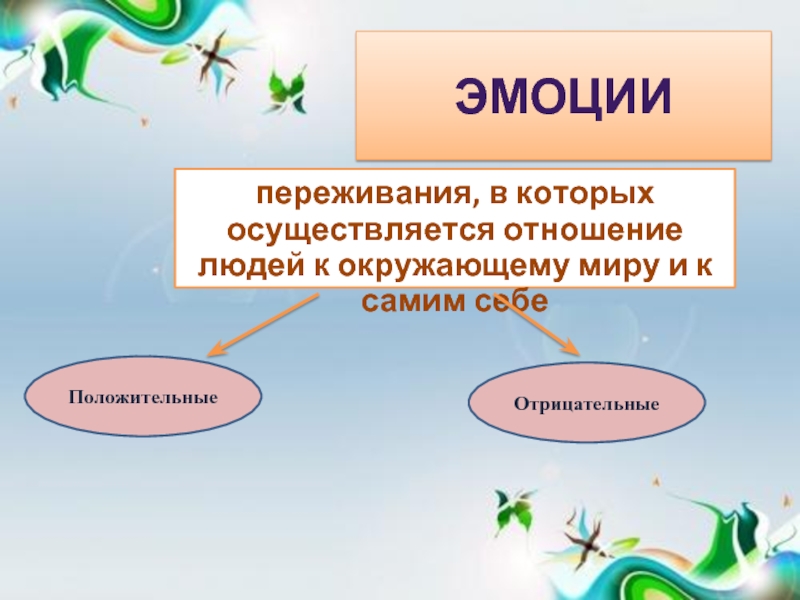 ЭМОЦИИ

переживания, в которых осуществляется отношение людей к окружающему миру и к самим себе

Положительные

Отрицательные